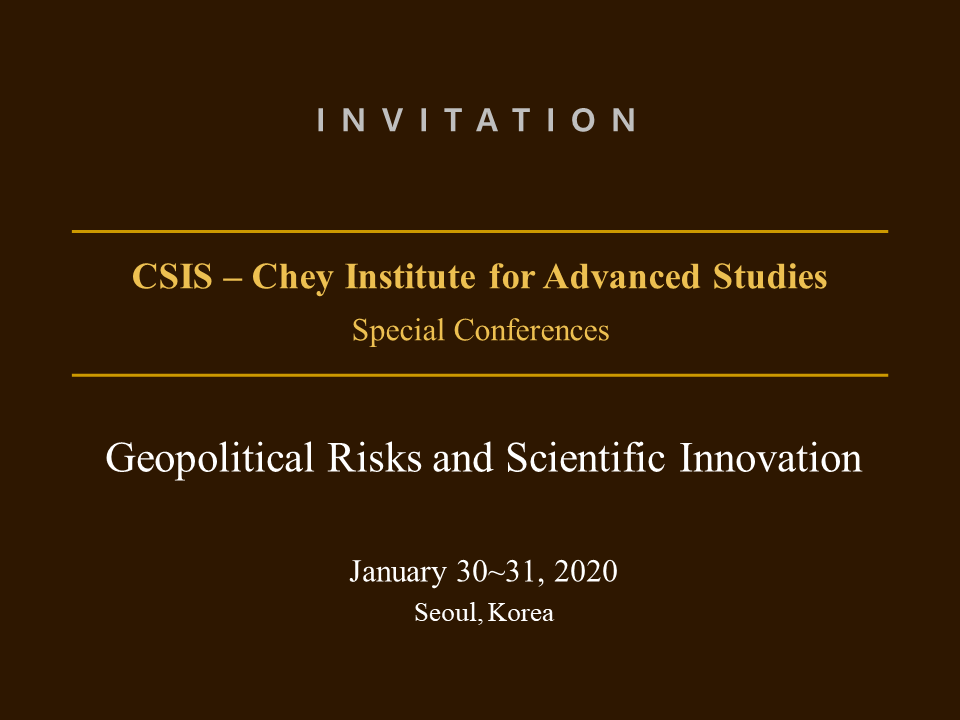 INVITATION

CSIS – Chey Institute for Advanced Studies
Special Conferences

Geopolitical Risks and Scientific Innovation

January 30~31, 2020
Seoul, Korea